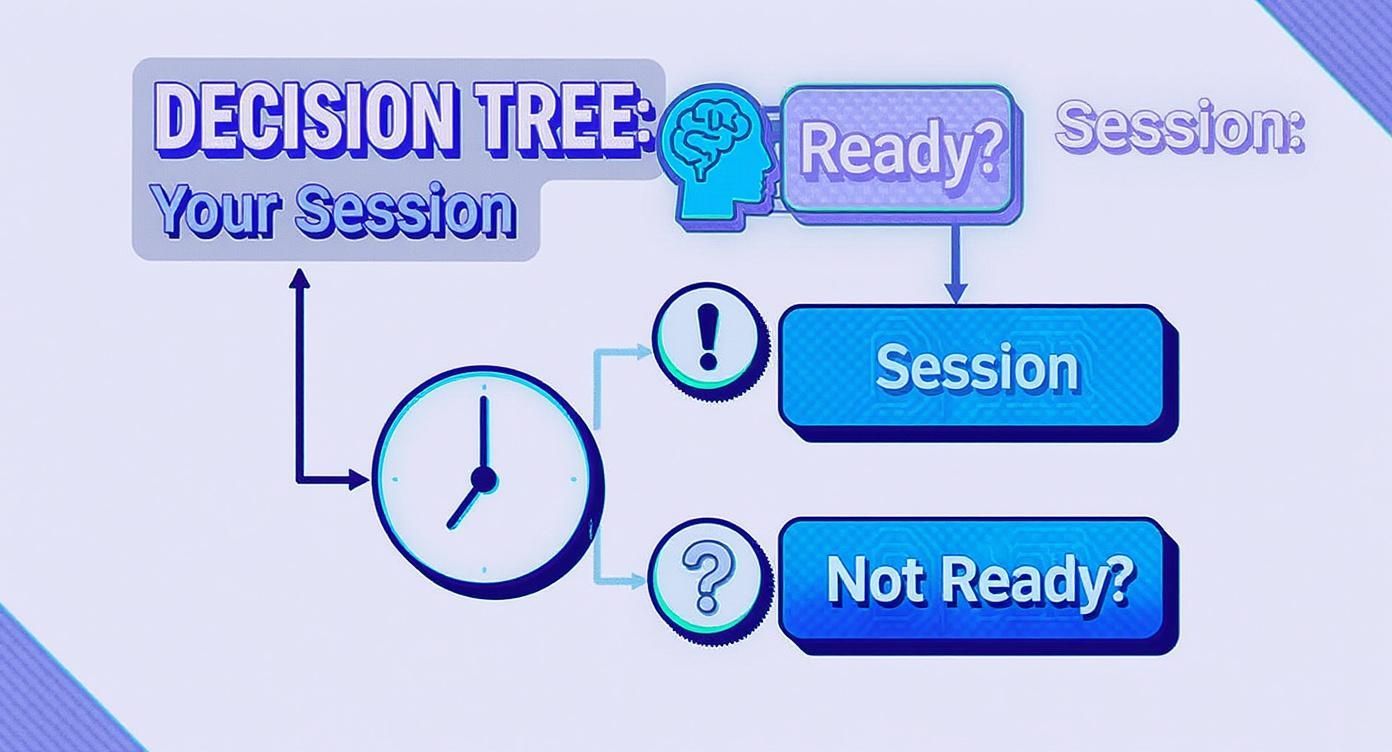 DECISION TREE:
Your Session

Ready?

Session:

!

Session

?

Not Ready?